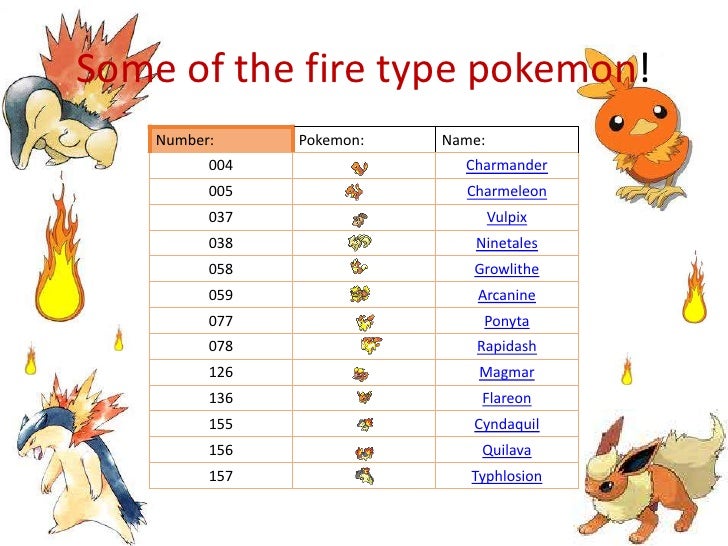 Some of the fire type pokemon!

| Number: | Pokemon: | Name: |
|---|---|---|
| 004 | | Charmander |
| 005 | | Charmeleon |
| 037 | | Vulpix |
| 038 | | Ninetales |
| 058 | | Growlithe |
| 059 | | Arcanine |
| 077 | | Ponyta |
| 078 | | Rapidash |
| 126 | | Magmar |
| 136 | | Flareon |
| 155 | | Cyndaquil |
| 156 | | Quilava |
| 157 | | Typhlosion |